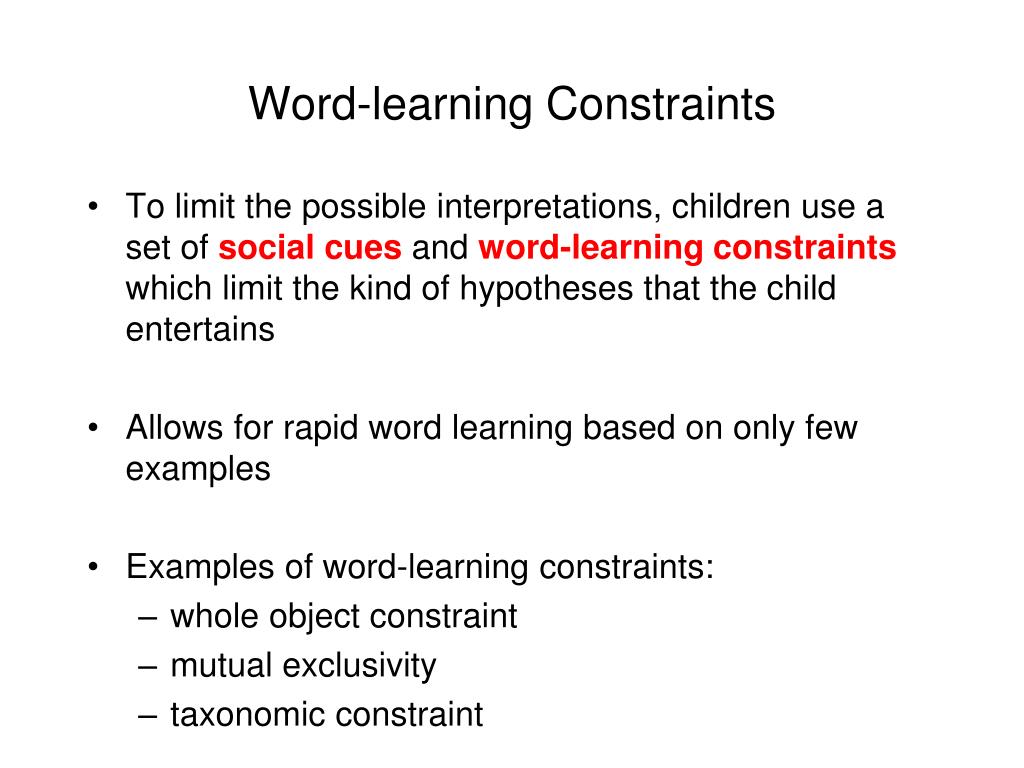 Word-learning Constraints

• To limit the possible interpretations, children use a set of social cues and word-learning constraints which limit the kind of hypotheses that the child entertains

• Allows for rapid word learning based on only few examples

• Examples of word-learning constraints:
– whole object constraint
– mutual exclusivity
– taxonomic constraint